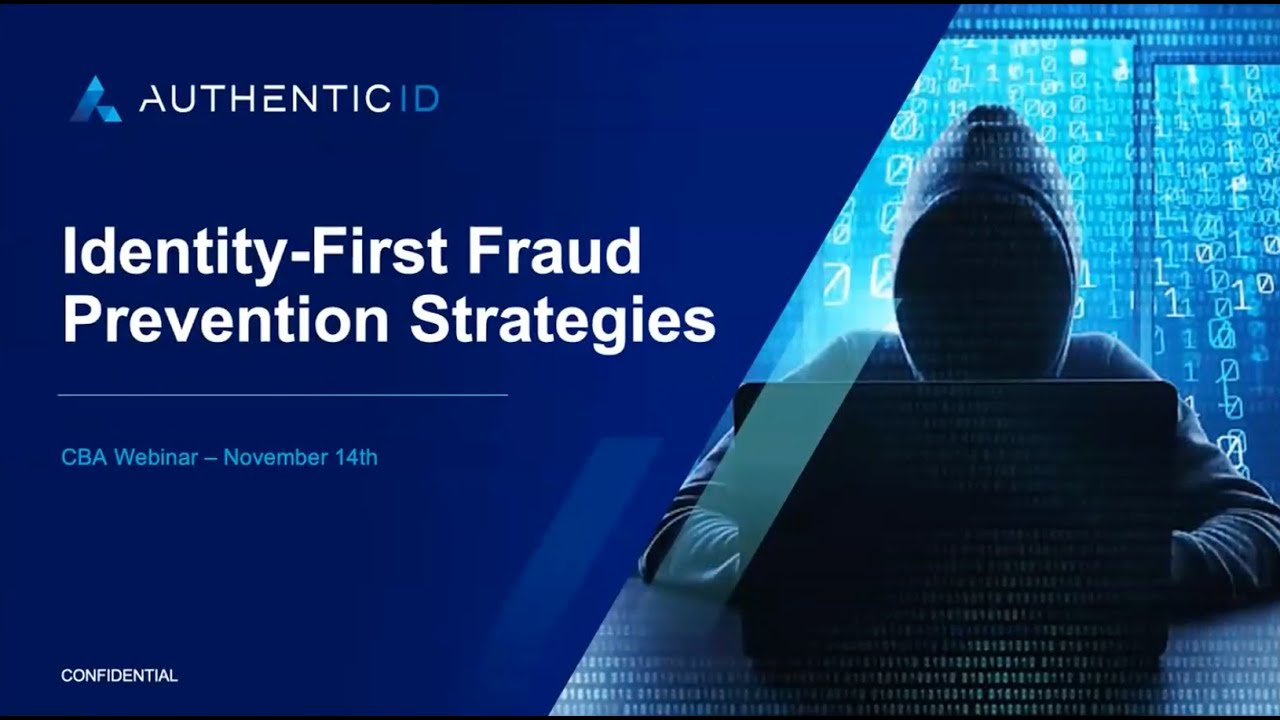 AUTHENTICID

Identity-First Fraud Prevention Strategies

CBA Webinar – November 14th

CONFIDENTIAL